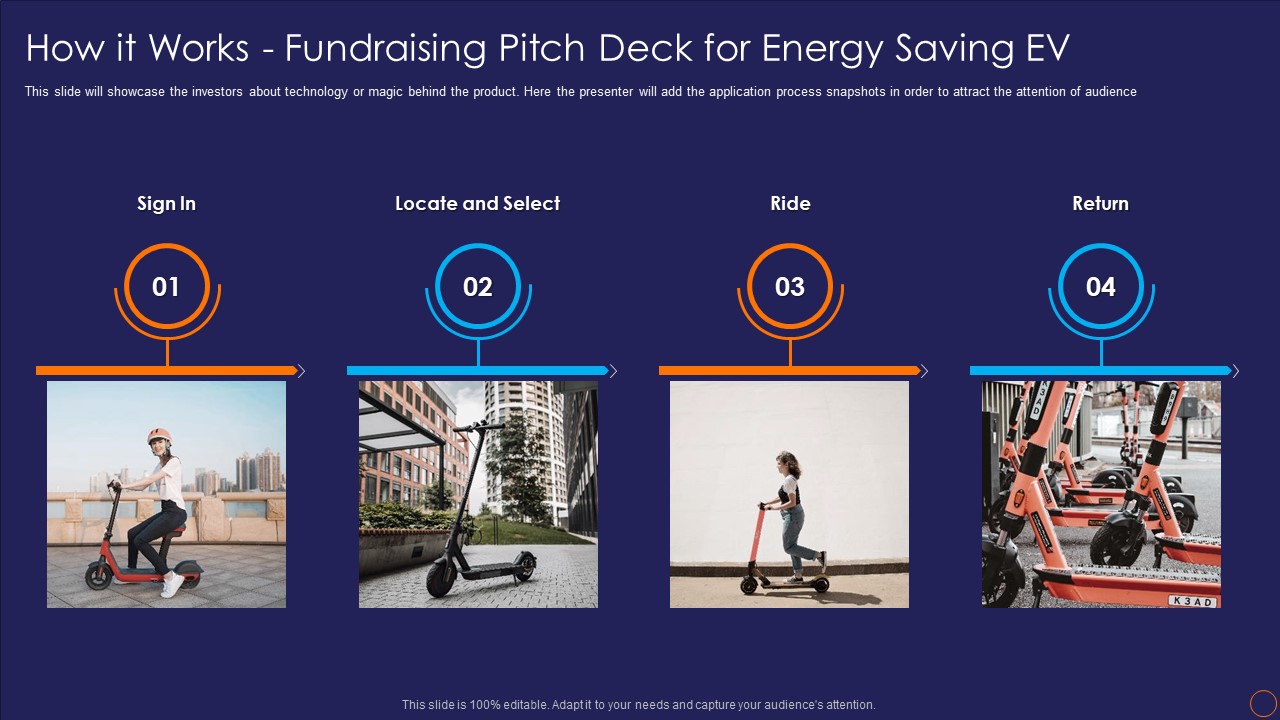 How it Works - Fundraising Pitch Deck for Energy Saving EV

This slide will showcase the investors about technology or magic behind the product. Here the presenter will add the application process snapshots in order to attract the attention of audience

Sign In

01

Locate and Select

02

Ride

03

Return

04

K3AD

This slide is 100% editable. Adapt it to your needs and capture your audience's attention.